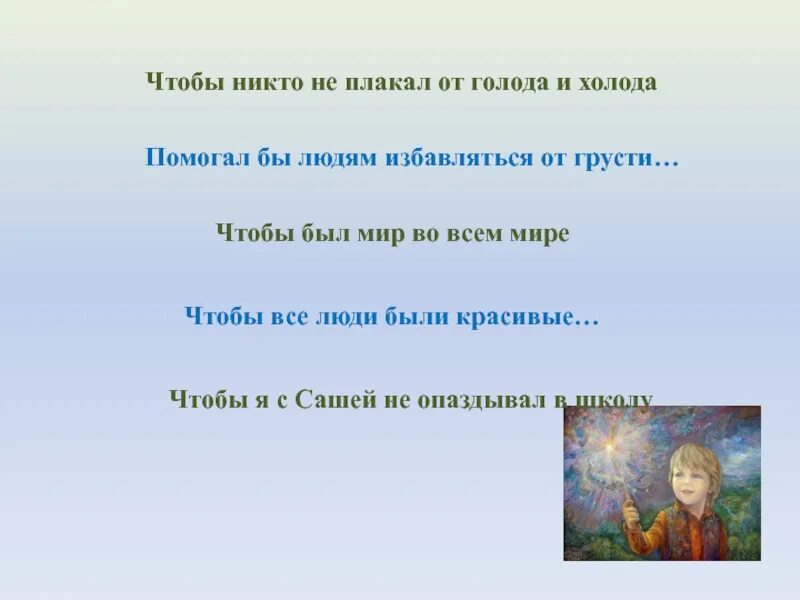 Чтобы никто не плакал от голода и холода

Помогал бы людям избавляться от грусти…

Чтобы был мир во всем мире

Чтобы все люди были красивые…

Чтобы я с Сашей не опаздывал в школу